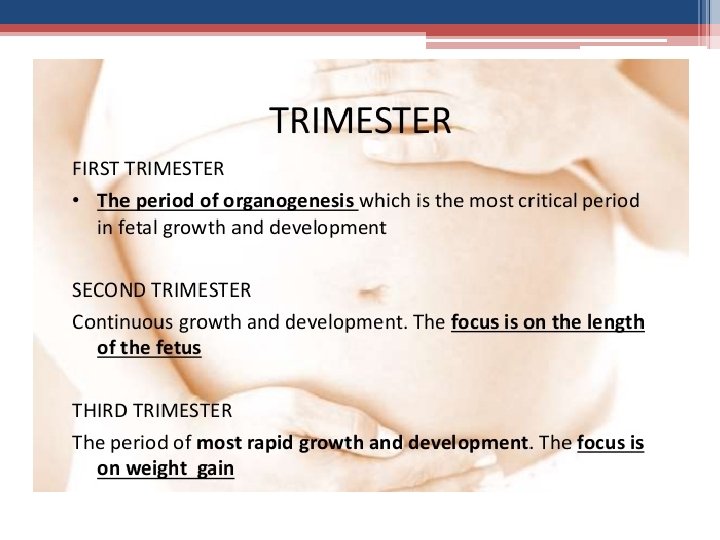 TRIMESTER

FIRST TRIMESTER

• The period of organogenesis which is the most critical period in fetal growth and development

SECOND TRIMESTER

Continuous growth and development. The focus is on the length of the fetus

THIRD TRIMESTER

The period of most rapid growth and development. The focus is on weight gain